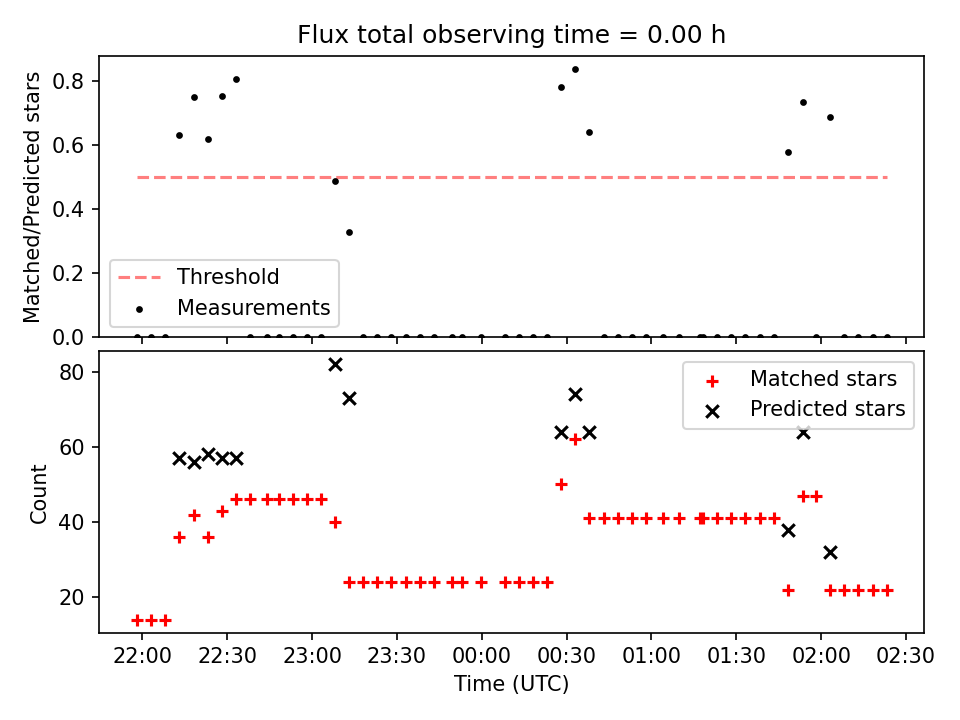 Flux total observing time = 0.00 h

Matched/Predicted stars

0.8
0.6
0.4
0.2
0.0

Threshold
Measurements

Count

80
60
40
20

Matched stars
Predicted stars

22:00
22:30
23:00
23:30
00:00
00:30
01:00
01:30
02:00
02:30

Time (UTC)